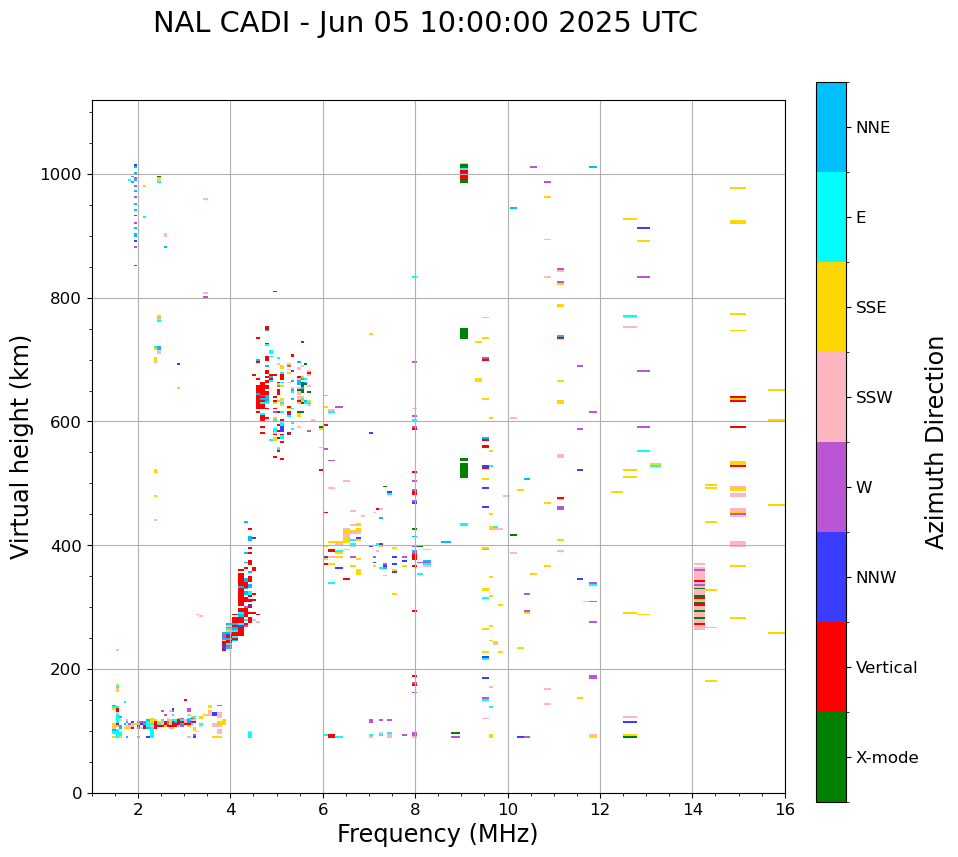 NAL CADI - Jun 05 10:00:00 2025 UTC

Virtual height (km)

1000
800
600
400
200
0

2
4
6
8
10
12
14
16

Frequency (MHz)

NNE
E
SSE
SSW
W
NNW
Vertical
X-mode

Azimuth Direction